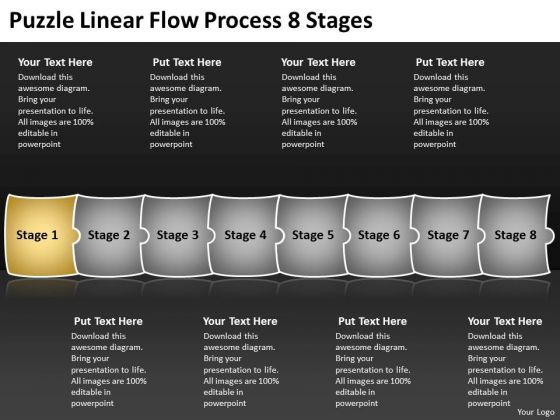 Puzzle Linear Flow Process 8 Stages

Your Text Here
Download this awesome diagram. Bring your presentation to life. All images are 100% editable in powerpoint

Put Text Here
Download this awesome diagram. Bring your presentation to life. All images are 100% editable in powerpoint

Your Text Here
Download this awesome diagram. Bring your presentation to life. All images are 100% editable in powerpoint

Put Text Here
Download this awesome diagram. Bring your presentation to life. All images are 100% editable in powerpoint

Stage 1
Stage 2
Stage 3
Stage 4
Stage 5
Stage 6
Stage 7
Stage 8

Put Text Here
Download this awesome diagram. Bring your presentation to life. All images are 100% editable in powerpoint

Your Text Here
Download this awesome diagram. Bring your presentation to life. All images are 100% editable in powerpoint

Put Text Here
Download this awesome diagram. Bring your presentation to life. All images are 100% editable in powerpoint

Your Text Here
Download this awesome diagram. Bring your presentation to life. All images are 100% editable in powerpoint

Your Logo